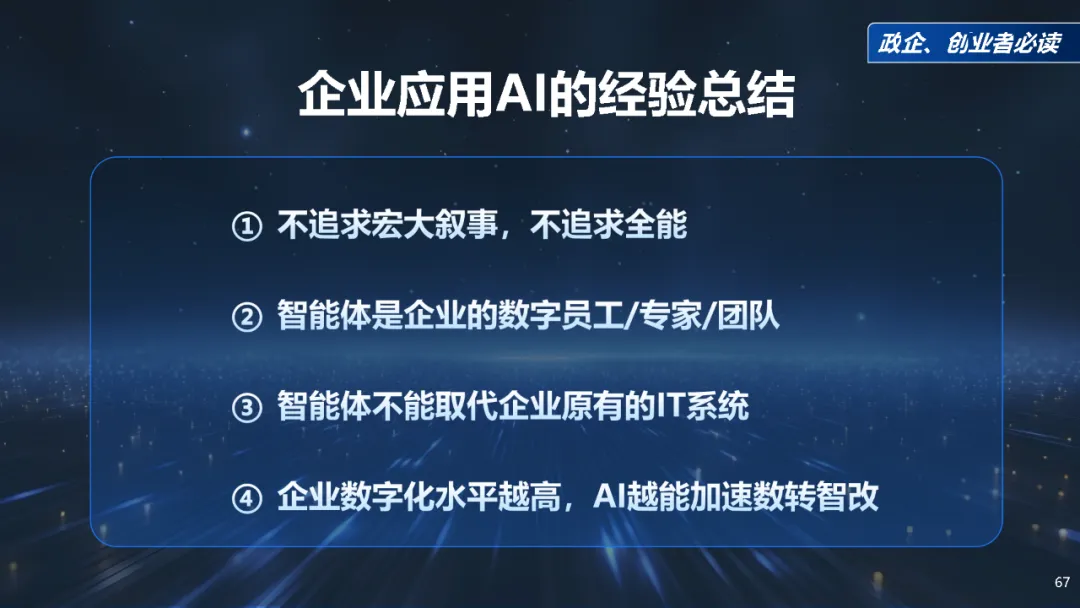 政企、创业者必读

企业应用AI的经验总结

① 不追求宏大叙事，不追求全能

② 智能体是企业的数字员工/专家/团队

③ 智能体不能取代企业原有的IT系统

④ 企业数字化水平越高，AI越能加速数转智改

67